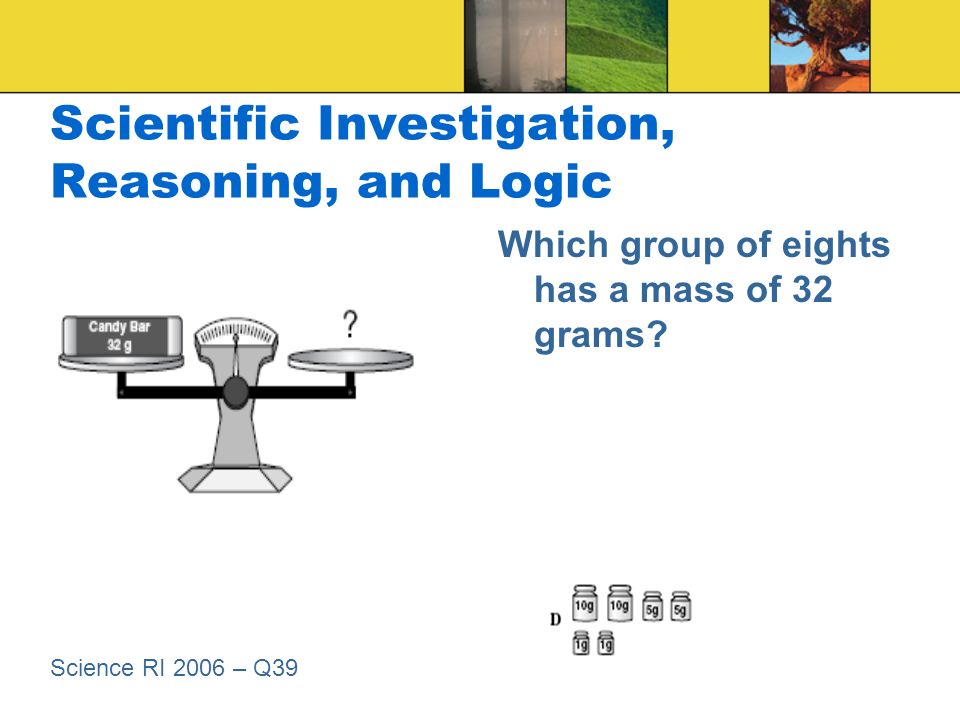 Scientific Investigation, Reasoning, and Logic

Which group of eights has a mass of 32 grams?

Candy Bar
32 g

?

D

10g 10g 5g 5g

1g 1g

Science RI 2006 – Q39